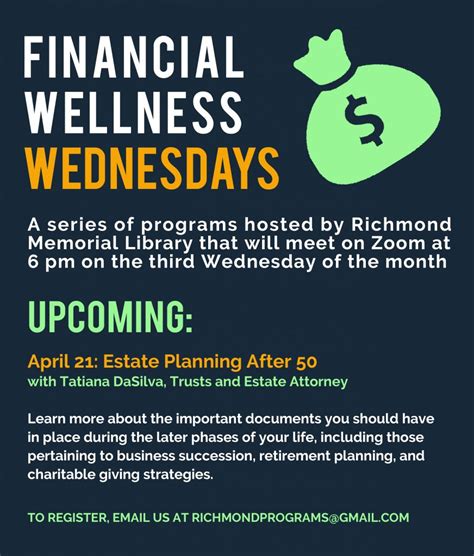 FINANCIAL WELLNESS WEDNESDAYS

$

A series of programs hosted by Richmond Memorial Library that will meet on Zoom at 6 pm on the third Wednesday of the month

UPCOMING:

April 21: Estate Planning After 50
with Tatiana DaSilva, Trusts and Estate Attorney

Learn more about the important documents you should have in place during the later phases of your life, including those pertaining to business succession, retirement planning, and charitable giving strategies.

TO REGISTER, EMAIL US AT RICHMONDPROGRAMS@GMAIL.COM